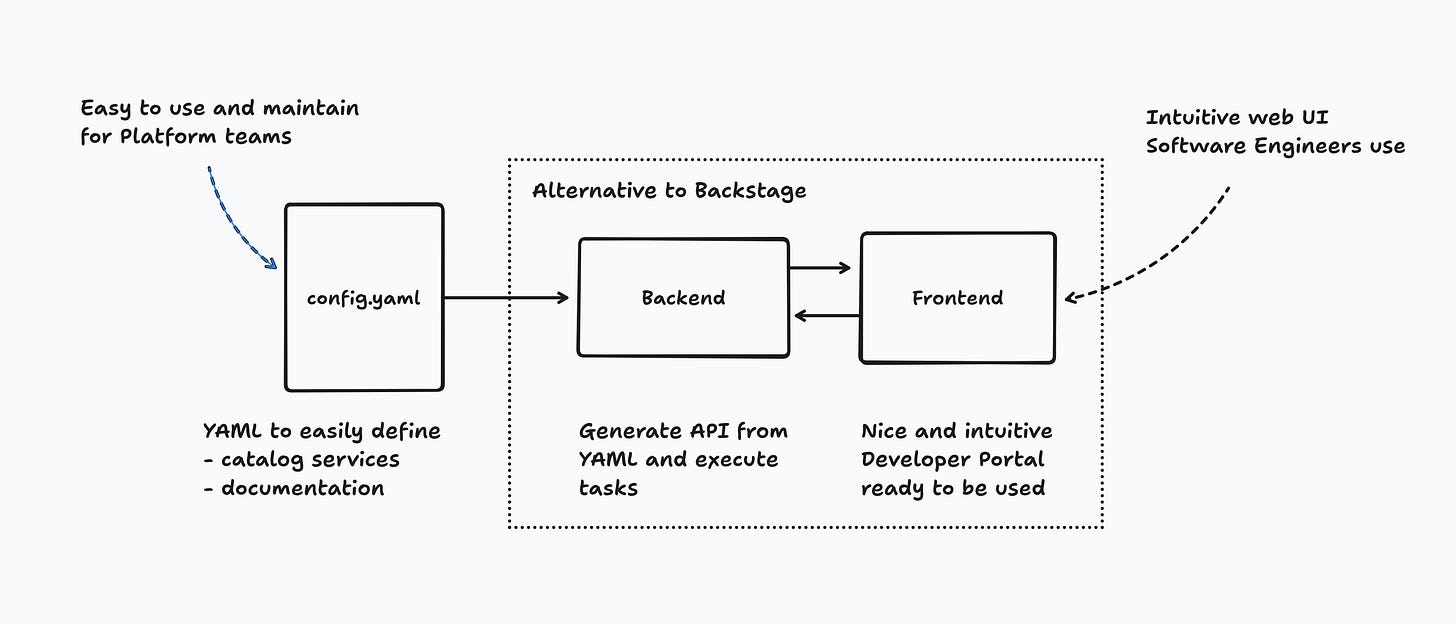 Easy to use and maintain
for Platform teams

Intuitive web UI
Software Engineers use

Alternative to Backstage

config.yaml

Backend

Frontend

YAML to easily define
- catalog services
- documentation

Generate API from YAML and execute tasks

Nice and intuitive Developer Portal ready to be used